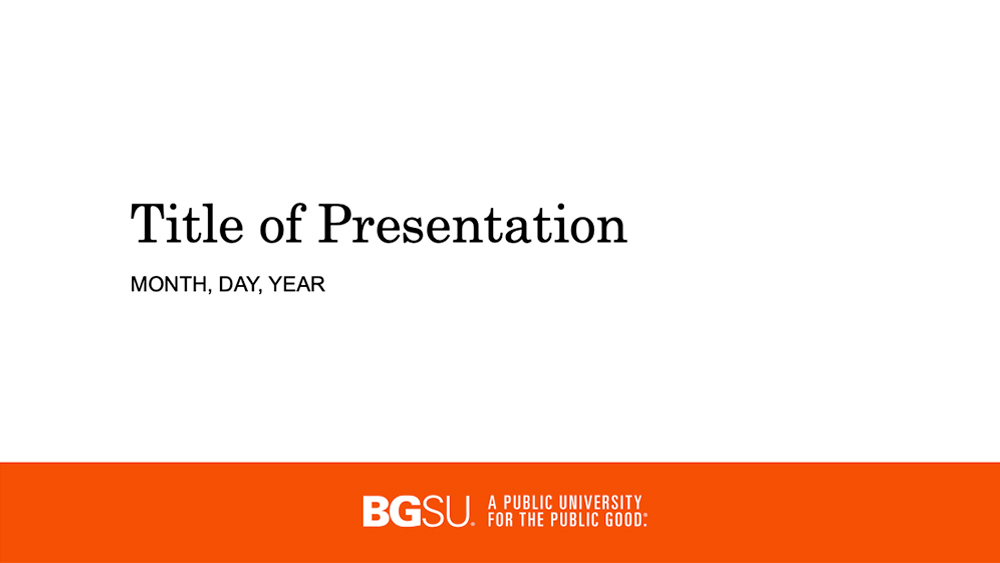 Title of Presentation

MONTH, DAY, YEAR

BGSU. A PUBLIC UNIVERSITY FOR THE PUBLIC GOOD.